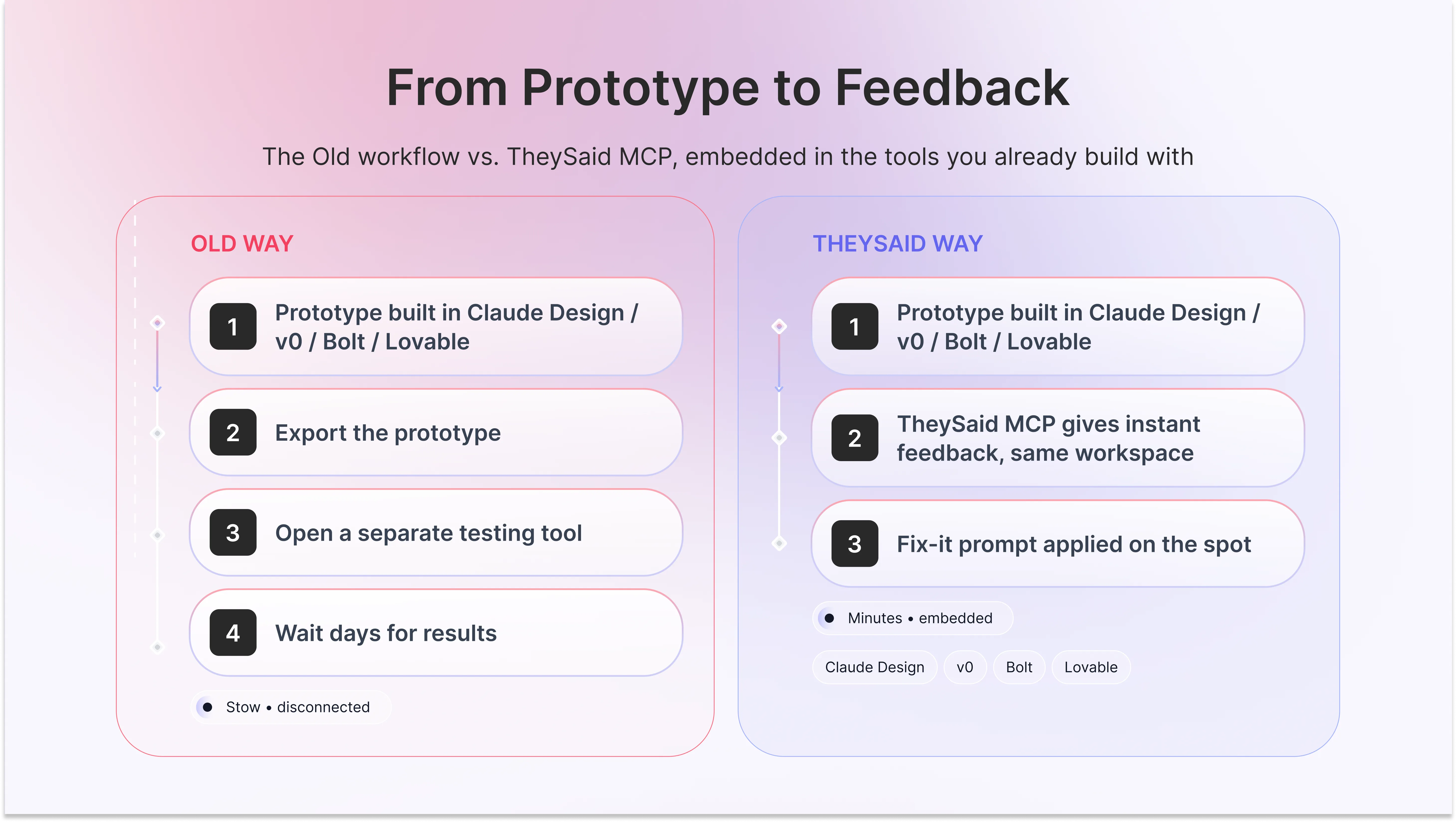 From Prototype to Feedback

The Old workflow vs. TheySaid MCP, embedded in the tools you already build with

OLD WAY

1 Prototype built in Claude Design / v0 / Bolt / Lovable

2 Export the prototype

3 Open a separate testing tool

4 Wait days for results

Stow • disconnected

THEYSAID WAY

1 Prototype built in Claude Design / v0 / Bolt / Lovable

2 TheySaid MCP gives instant feedback, same workspace

3 Fix-it prompt applied on the spot

Minutes • embedded

Claude Design
v0
Bolt
Lovable